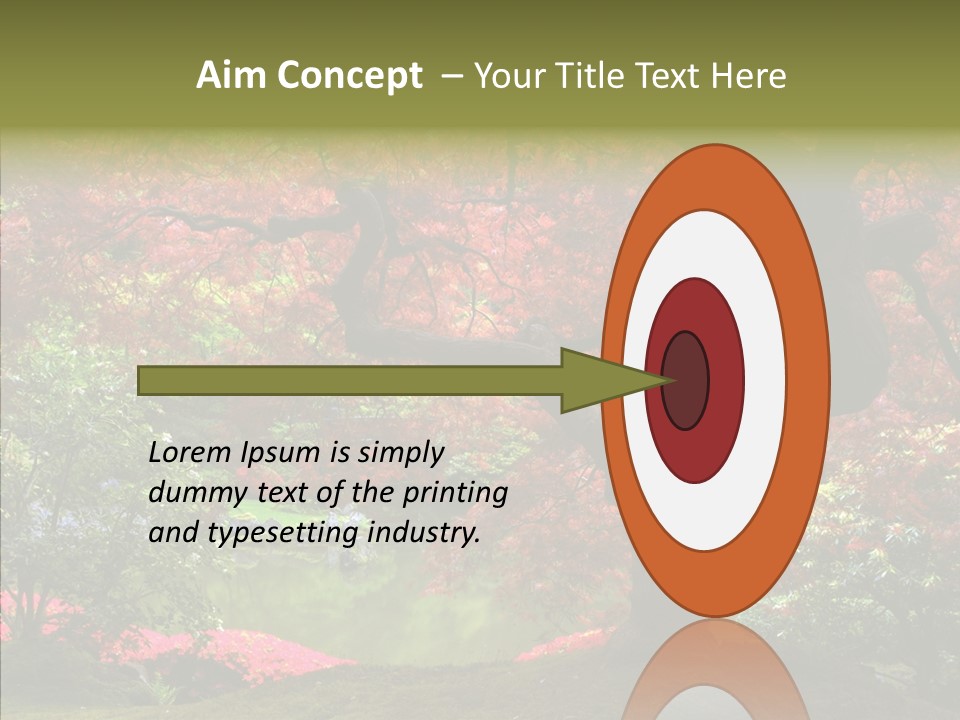 Aim Concept – Your Title Text Here

Lorem Ipsum is simply dummy text of the printing and typesetting industry.